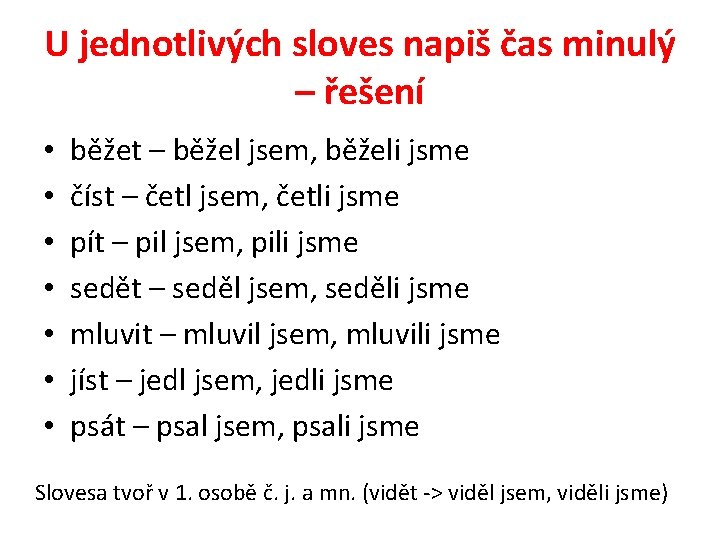 U jednotlivých sloves napiš čas minulý – řešení

• běžet – běžel jsem, běželi jsme
• číst – četl jsem, četli jsme
• pít – pil jsem, pili jsme
• sedět – seděl jsem, seděli jsme
• mluvit – mluvil jsem, mluvili jsme
• jíst – jedl jsem, jedli jsme
• psát – psal jsem, psali jsme

Slovesa tvoř v 1. osobě č. j. a mn. (vidět -> viděl jsem, viděli jsme)